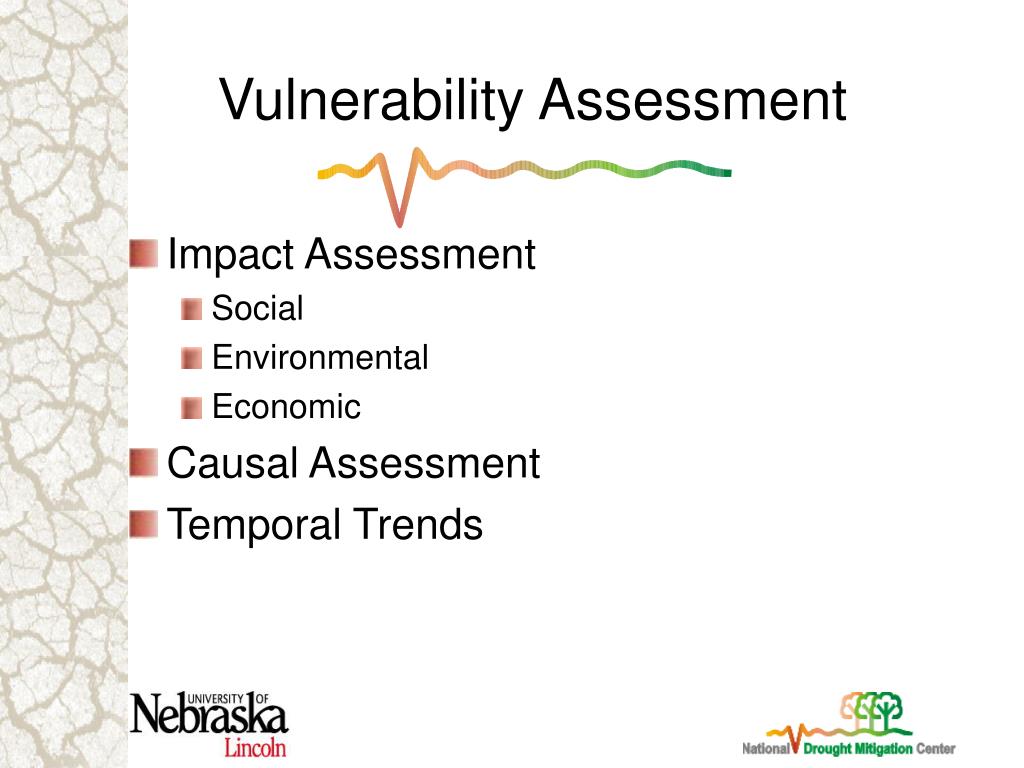 Vulnerability Assessment

Impact Assessment
Social
Environmental
Economic
Causal Assessment
Temporal Trends

UNIVERSITY OF Nebraska Lincoln

National Drought Mitigation Center